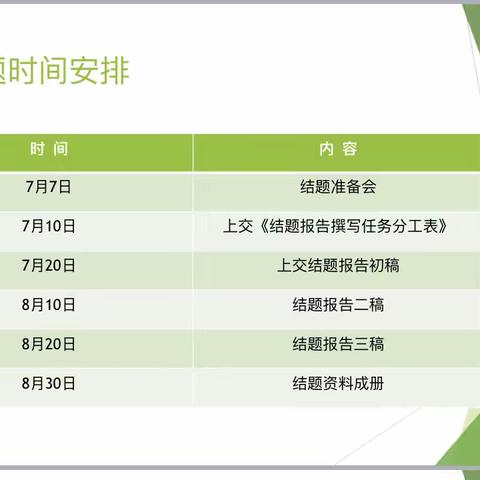 题时间安排

| 时 间 | 内 容 |
|---|---|
| 7月7日 | 结题准备会 |
| 7月10日 | 上交《结题报告撰写任务分工表》 |
| 7月20日 | 上交结题报告初稿 |
| 8月10日 | 结题报告二稿 |
| 8月20日 | 结题报告三稿 |
| 8月30日 | 结题资料成册 |